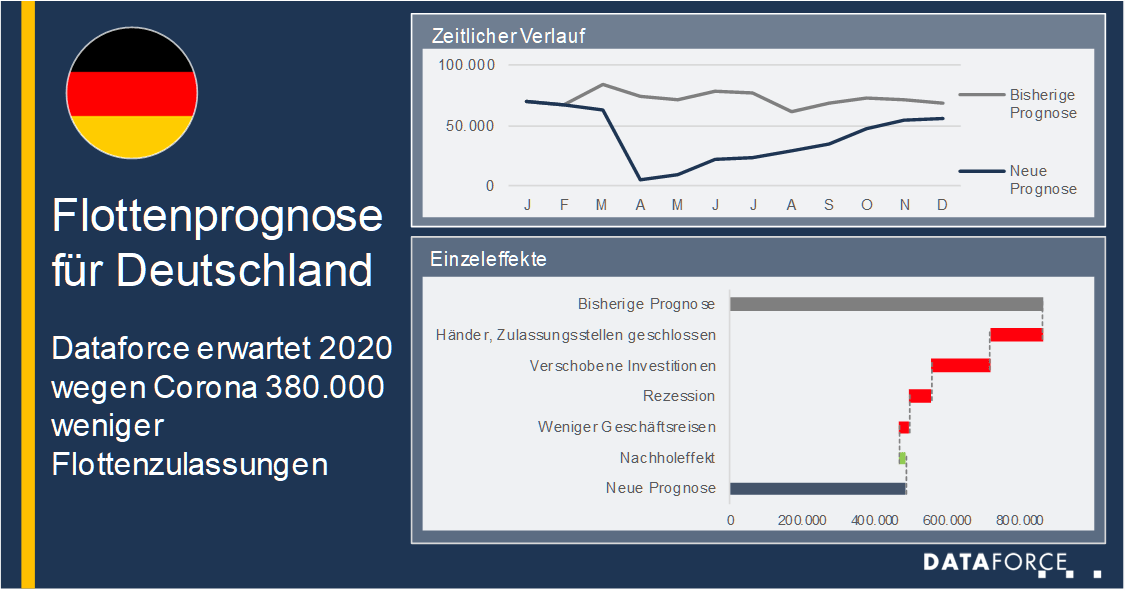 Flottenprognose für Deutschland

Dataforce erwartet 2020 wegen Corona 380.000 weniger Flottenzulassungen

Zeitlicher Verlauf

100.000
50.000
0

J F M A M J J A S O N D

Bisherige Prognose
Neue Prognose

Einzeleffekte

Bisherige Prognose
Händer, Zulassungsstellen geschlossen
Verschobene Investitionen
Rezession
Weniger Geschäftsreisen
Nachholeffekt
Neue Prognose

0 200.000 400.000 600.000 800.000

DATAFORCE